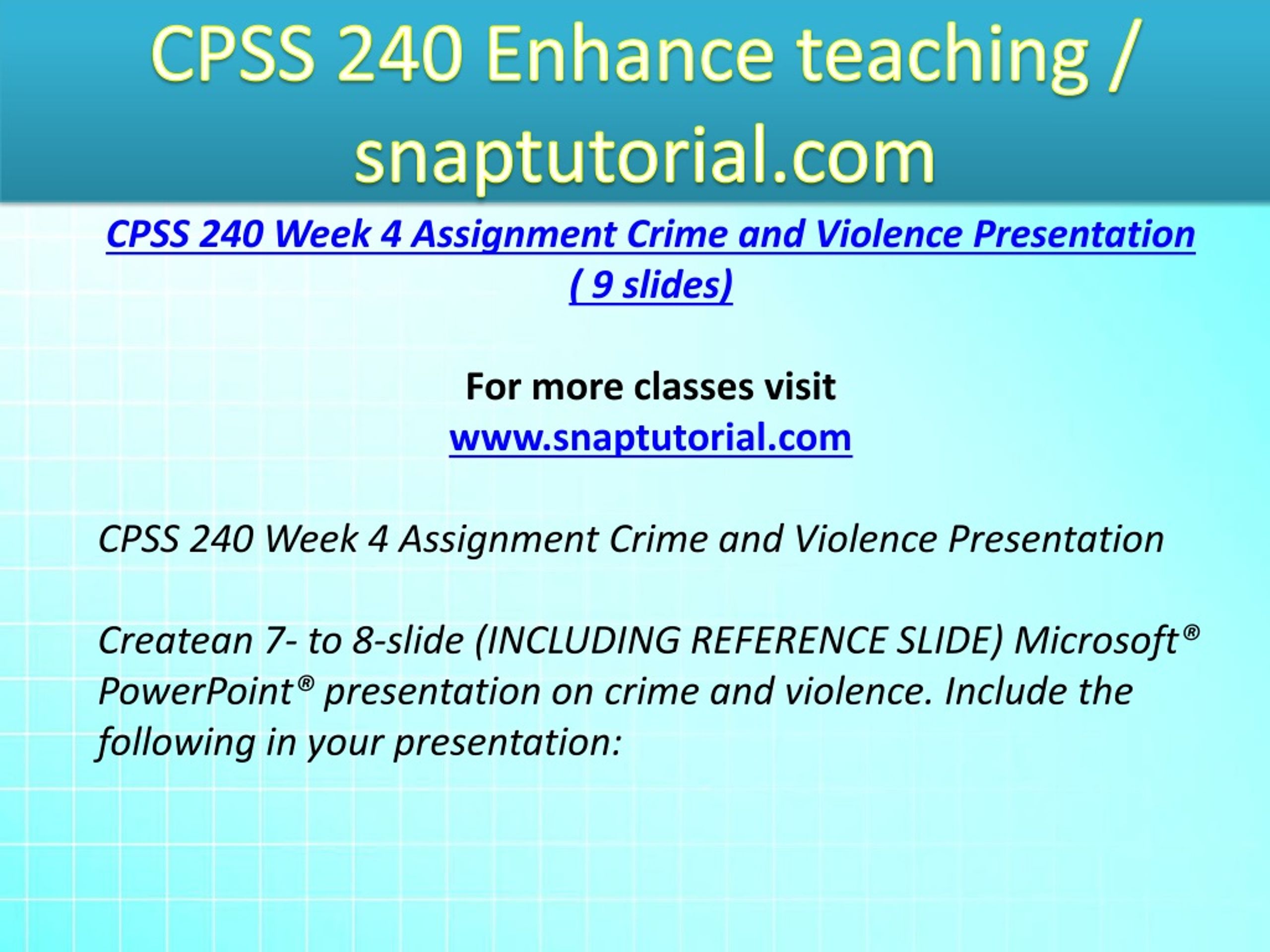 CPSS 240 Enhance teaching / snaptutorial.com

CPSS 240 Week 4 Assignment Crime and Violence Presentation ( 9 slides)

For more classes visit
www.snaptutorial.com

CPSS 240 Week 4 Assignment Crime and Violence Presentation

Createan 7- to 8-slide (INCLUDING REFERENCE SLIDE) Microsoft® PowerPoint® presentation on crime and violence. Include the following in your presentation: